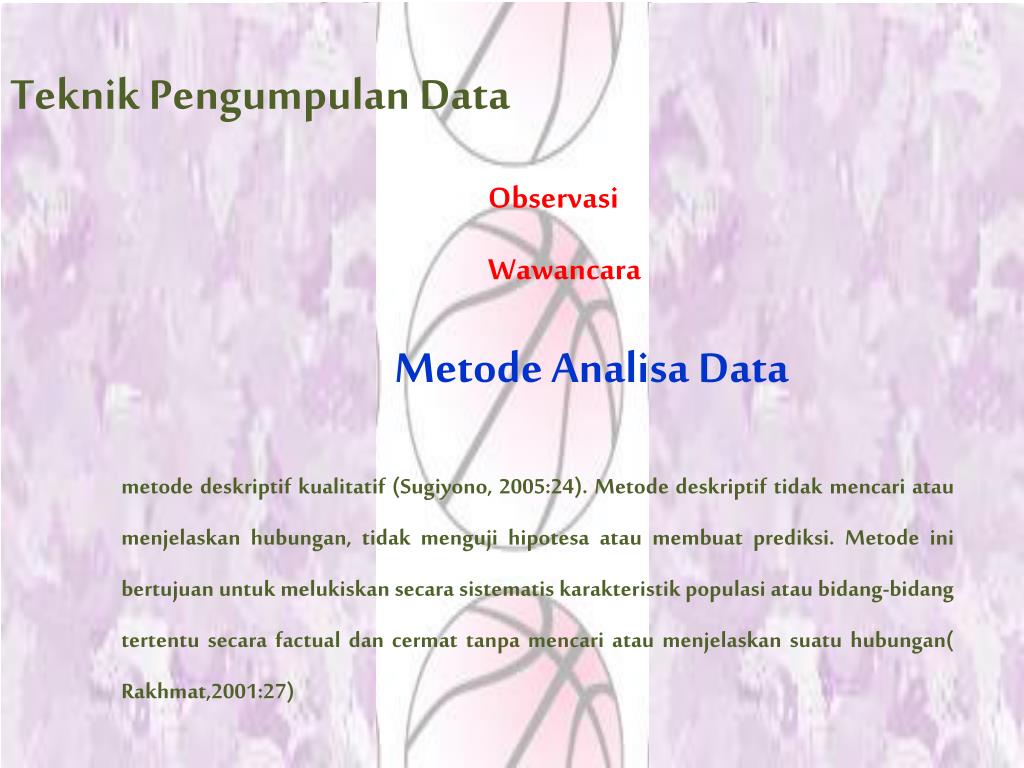 Teknik Pengumpulan Data

Observasi

Wawancara

Metode Analisa Data

metode deskriptif kualitatif (Sugiyono, 2005:24). Metode deskriptif tidak mencari atau menjelaskan hubungan, tidak menguji hipotesa atau membuat prediksi. Metode ini bertujuan untuk melukiskan secara sistematis karakteristik populasi atau bidang-bidang tertentu secara factual dan cermat tanpa mencari atau menjelaskan suatu hubungan( Rakhmat,2001:27)